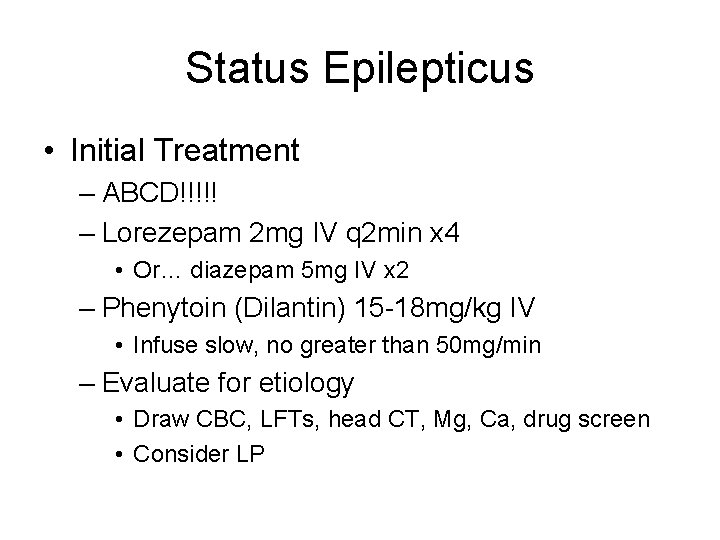 Status Epilepticus

• Initial Treatment
– ABCD!!!!!
– Lorezepam 2mg IV q2min x4
• Or... diazepam 5mg IV x2
– Phenytoin (Dilantin) 15-18mg/kg IV
• Infuse slow, no greater than 50mg/min
– Evaluate for etiology
• Draw CBC, LFTs, head CT, Mg, Ca, drug screen
• Consider LP